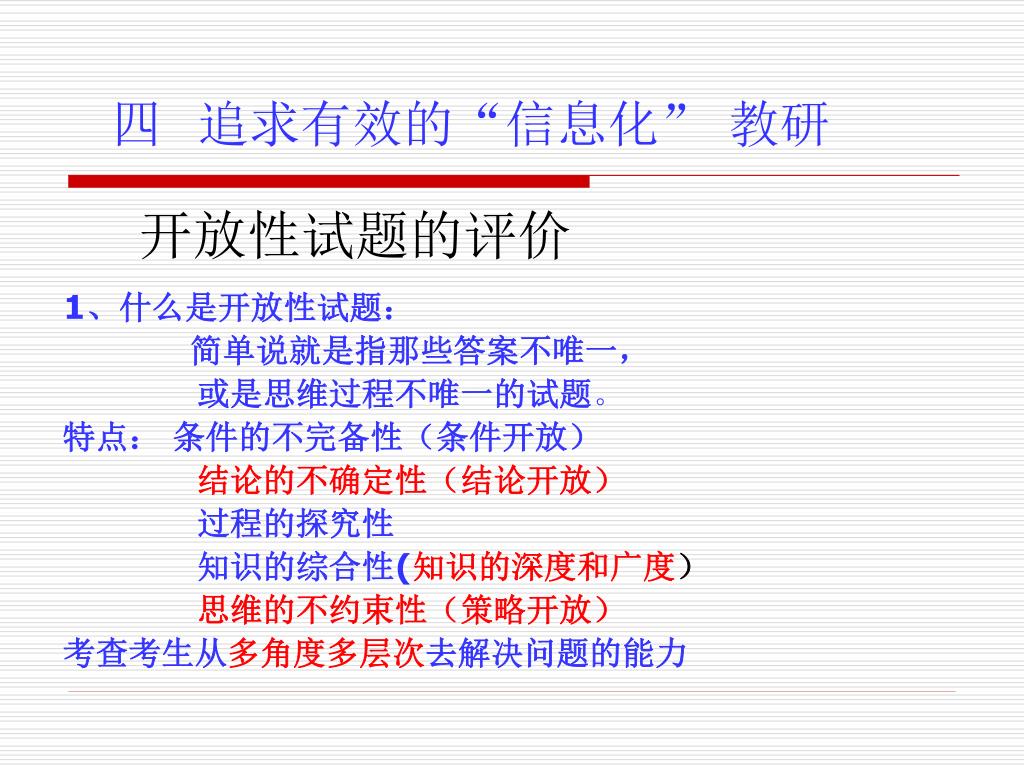 四 追求有效的“信息化” 教研

开放性试题的评价

1、什么是开放性试题：

简单说就是指那些答案不唯一，

或是思维过程不唯一的试题。

特点： 条件的不完备性（条件开放）

结论的不确定性（结论开放）

过程的探究性

知识的综合性(知识的深度和广度)

思维的不约束性（策略开放）

考查考生从多角度多层次去解决问题的能力